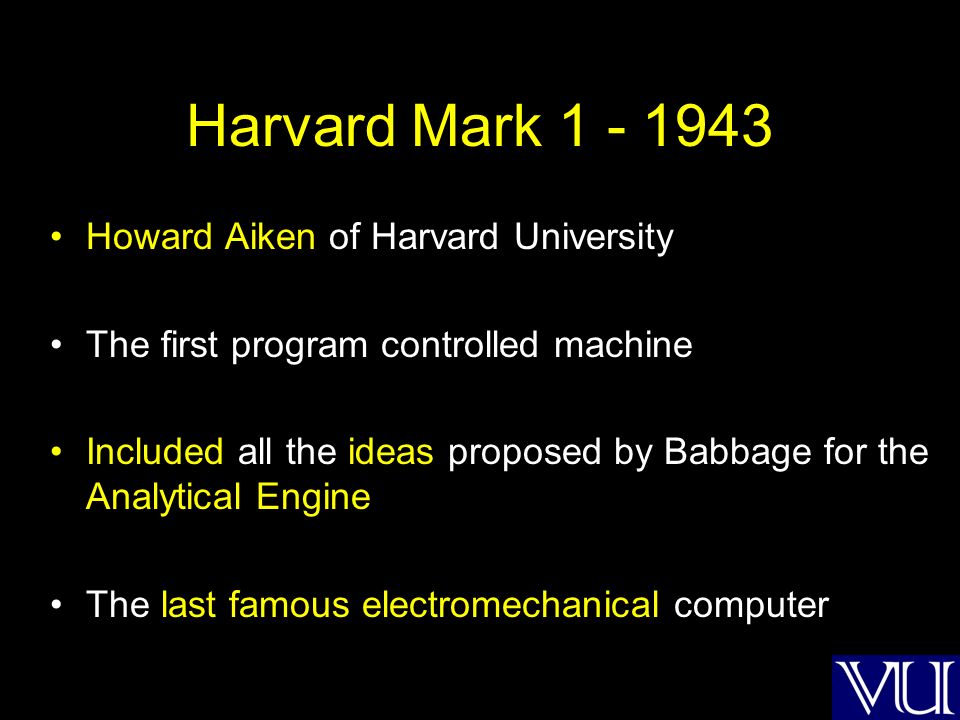 Harvard Mark 1 - 1943

• Howard Aiken of Harvard University

• The first program controlled machine

• Included all the ideas proposed by Babbage for the Analytical Engine

• The last famous electromechanical computer

VU